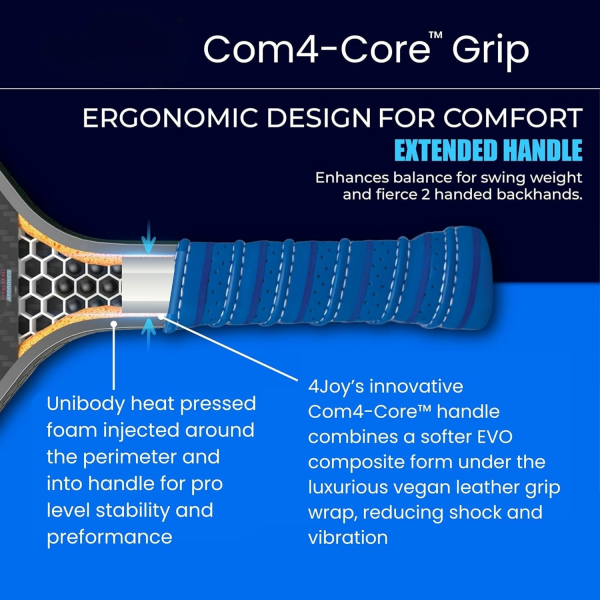 Com4-Core™ Grip

ERGONOMIC DESIGN FOR COMFORT

EXTENDED HANDLE

Enhances balance for swing weight and fierce 2 handed backhands.

Unibody heat pressed foam injected around the perimeter and into handle for pro level stability and preformance

4Joy's innovative Com4-Core™ handle combines a softer EVO composite form under the luxurious vegan leather grip wrap, reducing shock and vibration